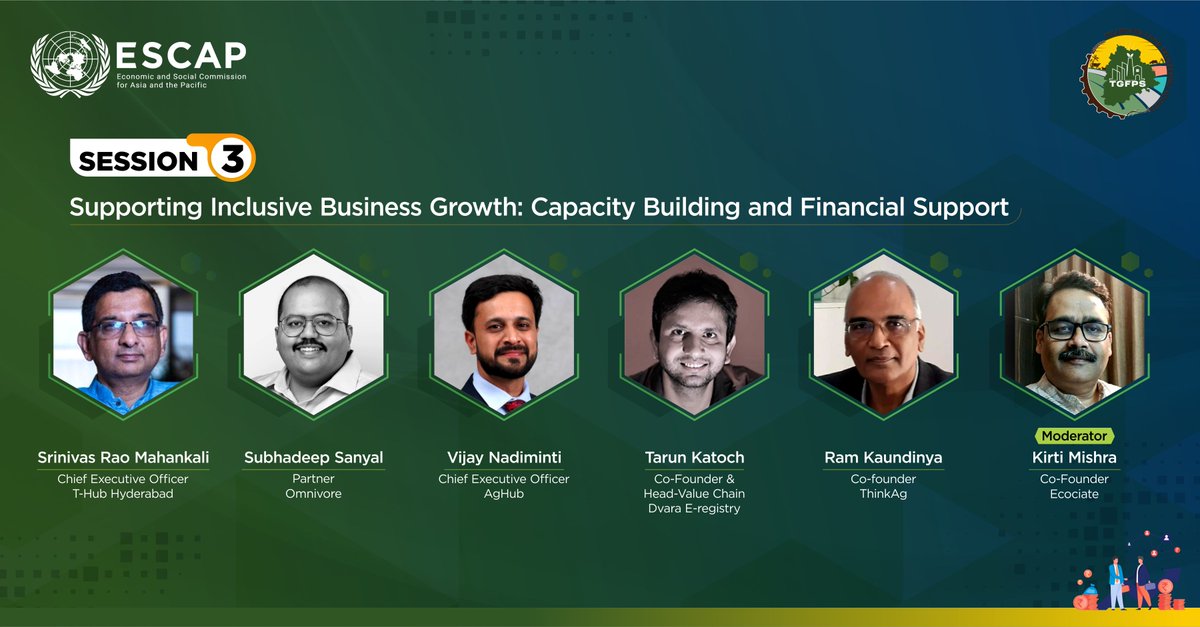 ESCAP
Economic and Social Commission for Asia and the Pacific

TGFPS

SESSION 3

Supporting Inclusive Business Growth: Capacity Building and Financial Support

Srinivas Rao Mahankali
Chief Executive Officer
T-Hub Hyderabad

Subhadeep Sanyal
Partner
Omnivore

Vijay Nadiminti
Chief Executive Officer
AgHub

Tarun Katoch
Co-Founder & Head-Value Chain
Dvara E-registry

Ram Kaundinya
Co-founder
ThinkAg

Moderator
Kirti Mishra
Co-Founder
Ecociate